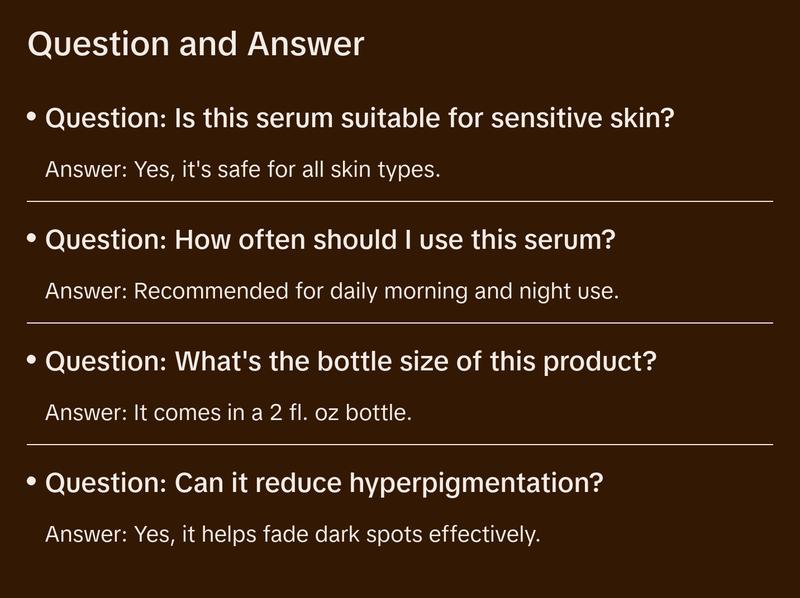 Question and Answer

• Question: Is this serum suitable for sensitive skin?

Answer: Yes, it's safe for all skin types.

• Question: How often should I use this serum?

Answer: Recommended for daily morning and night use.

• Question: What's the bottle size of this product?

Answer: It comes in a 2 fl. oz bottle.

• Question: Can it reduce hyperpigmentation?

Answer: Yes, it helps fade dark spots effectively.